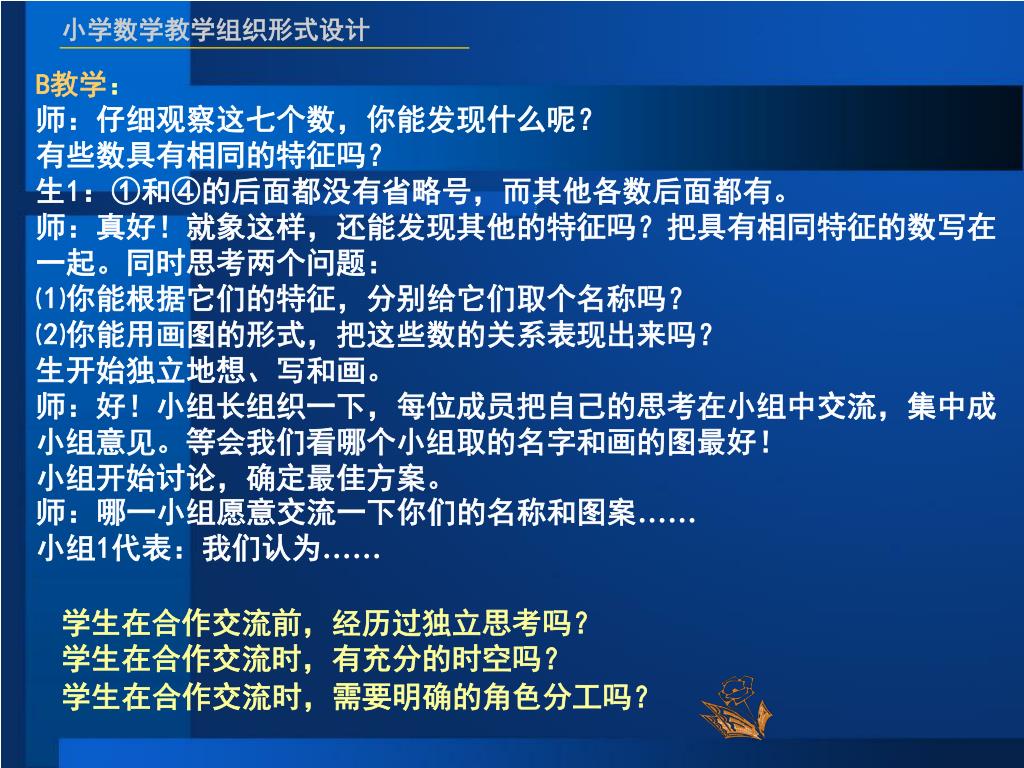 小学数学教学组织形式设计

B教学：
师：仔细观察这七个数，你能发现什么呢？
有些数具有相同的特征吗？
生1：①和④的后面都没有省略号，而其他各数后面都有。
师：真好！就象这样，还能发现其他的特征吗？把具有相同特征的数写在一起。同时思考两个问题：
⑴你能根据它们的特征，分别给它们取个名称吗？
⑵你能用画图的形式，把这些数的关系表现出来吗？
生开始独立地想、写和画。
师：好！小组长组织一下，每位成员把自己的思考在小组中交流，集中成小组意见。等会我们看哪个小组取的名字和画的图最好！
小组开始讨论，确定最佳方案。
师：哪一小组愿意交流一下你们的名称和图案……
小组1代表：我们认为……

学生在合作交流前，经历过独立思考吗？
学生在合作交流时，有充分的时空吗？
学生在合作交流时，需要明确的角色分工吗？